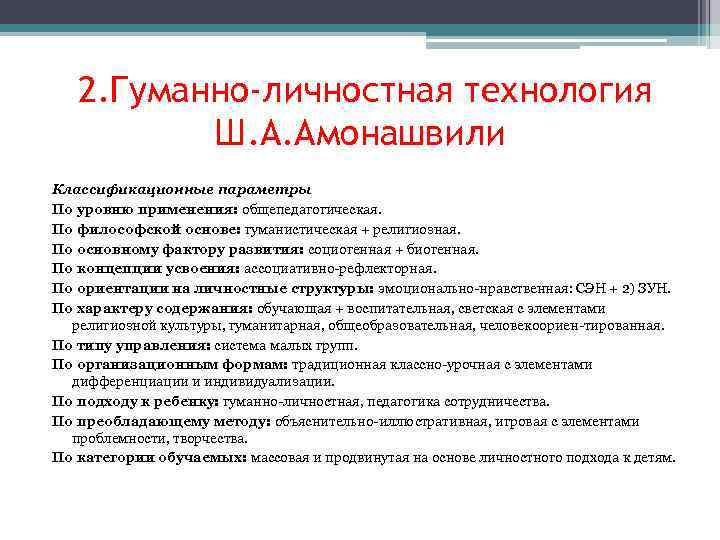 2.Гуманно-личностная технология Ш.А.Амонашвили

Классификационные параметры
По уровню применения: общепедагогическая.
По философской основе: гуманистическая + религиозная.
По основному фактору развития: социогенная + биогенная.
По концепции усвоения: ассоциативно-рефлекторная.
По ориентации на личностные структуры: эмоционально-нравственная: СЭН + 2) ЗУН.
По характеру содержания: обучающая + воспитательная, светская с элементами религиозной культуры, гуманитарная, общеобразовательная, человекоориен-тированная.
По типу управления: система малых групп.
По организационным формам: традиционная классно-урочная с элементами дифференциации и индивидуализации.
По подходу к ребенку: гуманно-личностная, педагогика сотрудничества.
По преобладающему методу: объяснительно-иллюстративная, игровая с элементами проблемности, творчества.
По категории обучаемых: массовая и продвинутая на основе личностного подхода к детям.